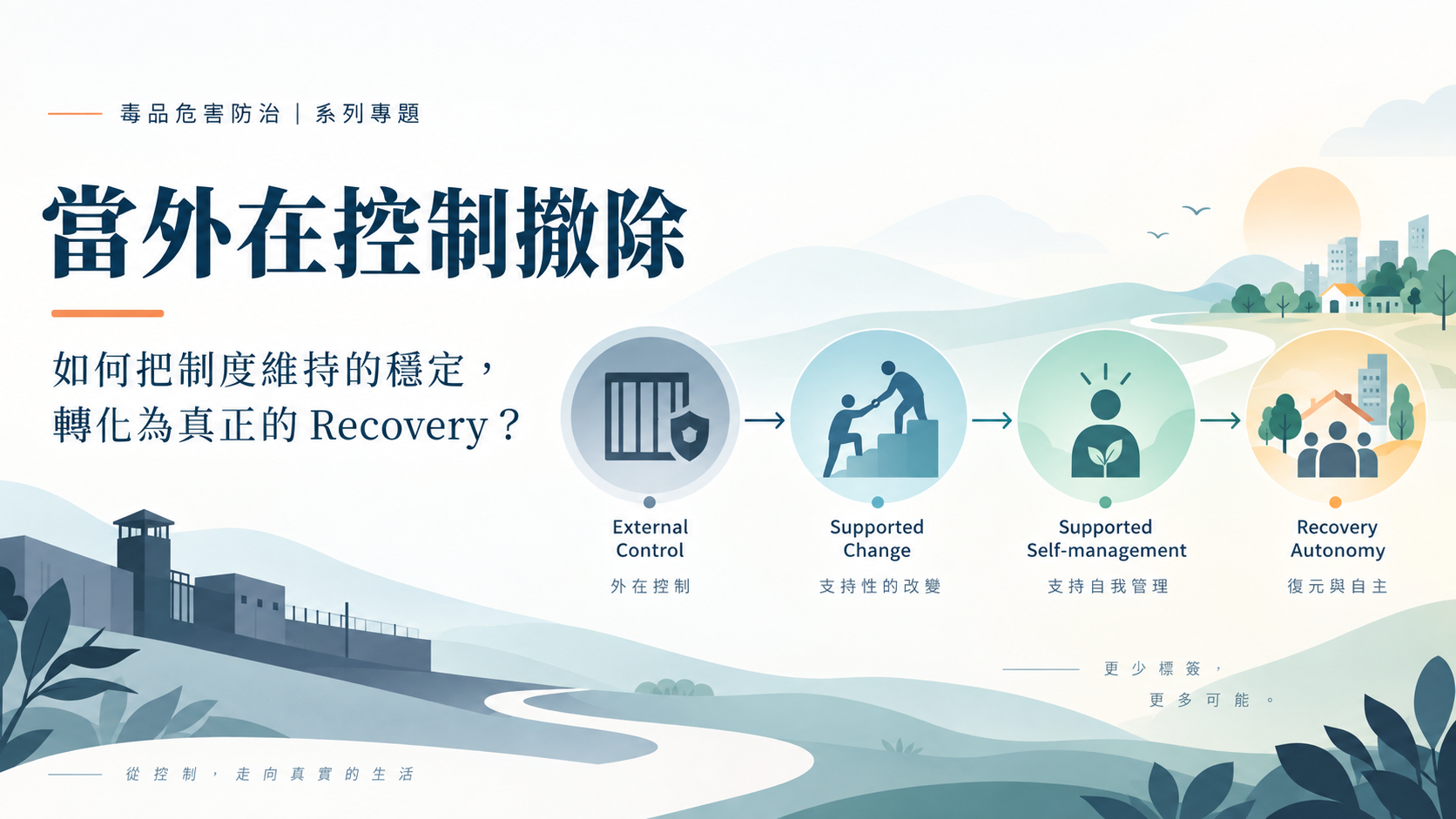 毒品危害防治｜系列專題

當外在控制撤除

如何把制度維持的穩定，
轉化為真正的 Recovery？

External Control
外在控制

Supported Change
支持性的改變

Supported Self-management
支持自我管理

Recovery Autonomy
復元與自主

更少標籤，
更多可能。

從控制，走向真實的生活